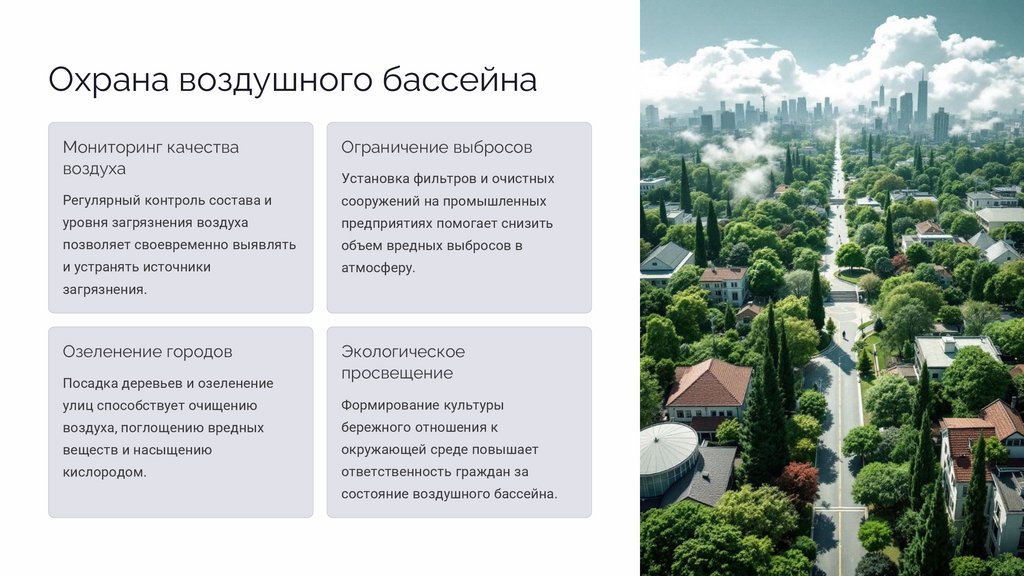 Охрана воздушного бассейна

Мониторинг качества воздуха

Регулярный контроль состава и уровня загрязнения воздуха позволяет своевременно выявлять и устранять источники загрязнения.

Ограничение выбросов

Установка фильтров и очистных сооружений на промышленных предприятиях помогает снизить объем вредных выбросов в атмосферу.

Озеленение городов

Посадка деревьев и озеленение улиц способствует очищению воздуха, поглощению вредных веществ и насыщению кислородом.

Экологическое просвещение

Формирование культуры бережного отношения к окружающей среде повышает ответственность граждан за состояние воздушного бассейна.